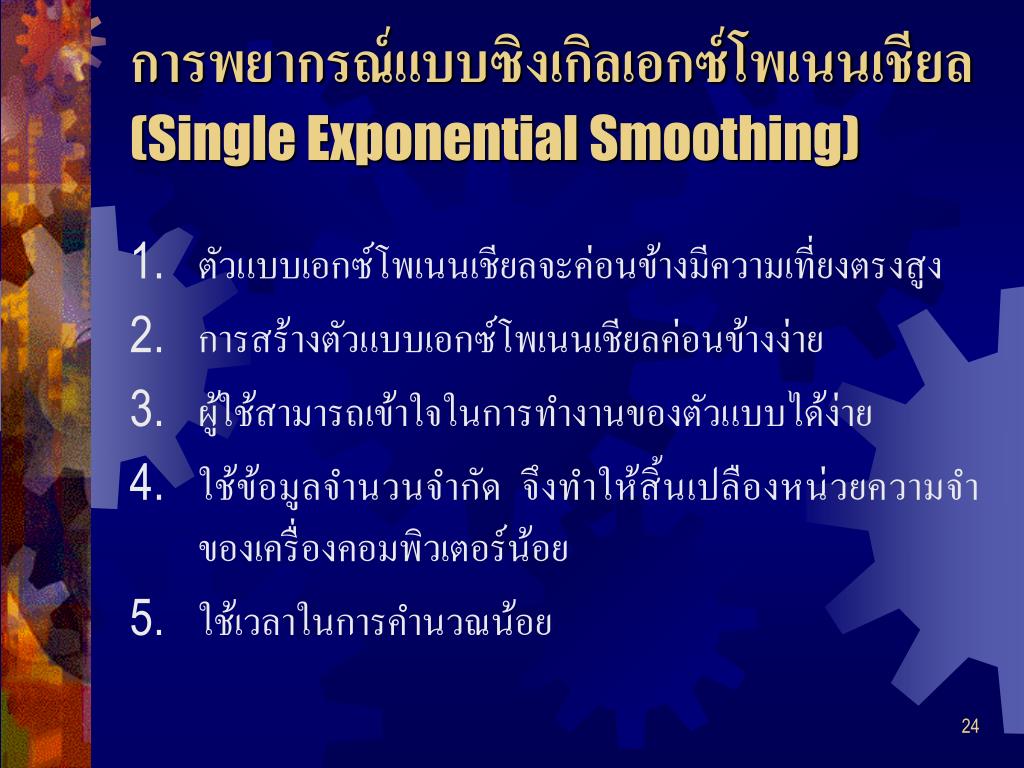 การพยากรณ์แบบซิงเกิลเอกซ์โพเนนเชียล (Single Exponential Smoothing)

1. ตัวแบบเอกซ์โพเนนเชียลจะค่อนข้างมีความเที่ยงตรงสูง
2. การสร้างตัวแบบเอกซ์โพเนนเชียลค่อนข้างง่าย
3. ผู้ใช้สามารถเข้าใจในการทำงานของตัวแบบได้ง่าย
4. ใช้ข้อมูลจำนวนจำกัด จึงทำให้สิ้นเปลืองหน่วยความจำของเครื่องคอมพิวเตอร์น้อย
5. ใช้เวลาในการคำนวณน้อย

24